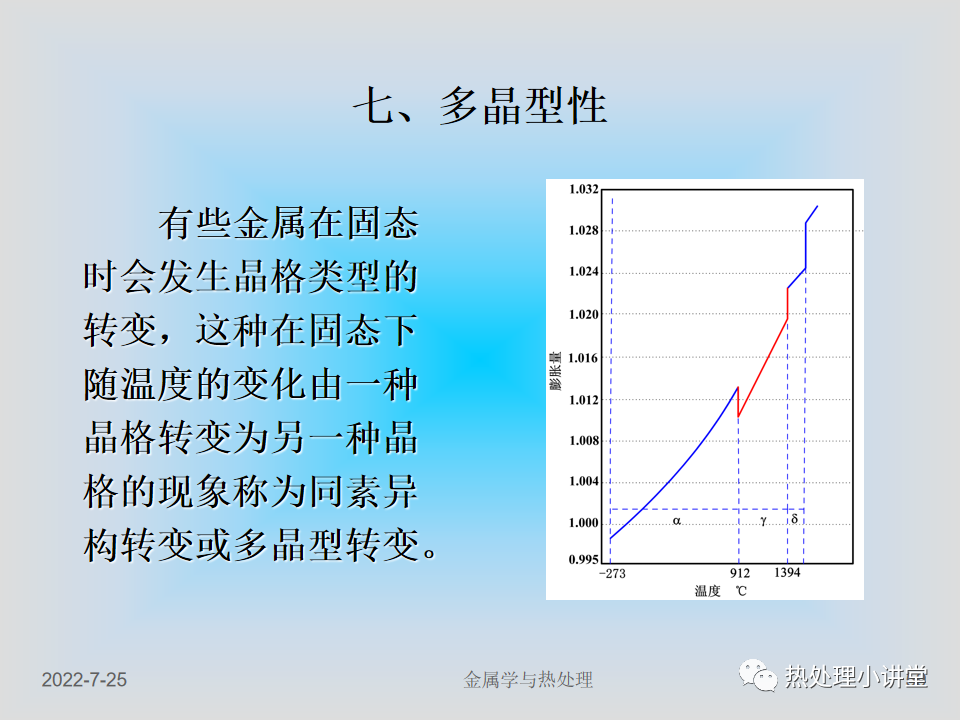 七、多晶型性

有些金属在固态时会发生晶格类型的转变，这种在固态下随温度的变化由一种晶格转变为另一种晶格的现象称为同素异构转变或多晶型转变。

1.032
1.028
1.024
1.020
1.016
1.012
1.008
1.004
1.000
0.995
膨胀量
α
γ
δ
−273
912
1394
温度 ℃

2022-7-25
金属学与热处理
热处理小讲堂